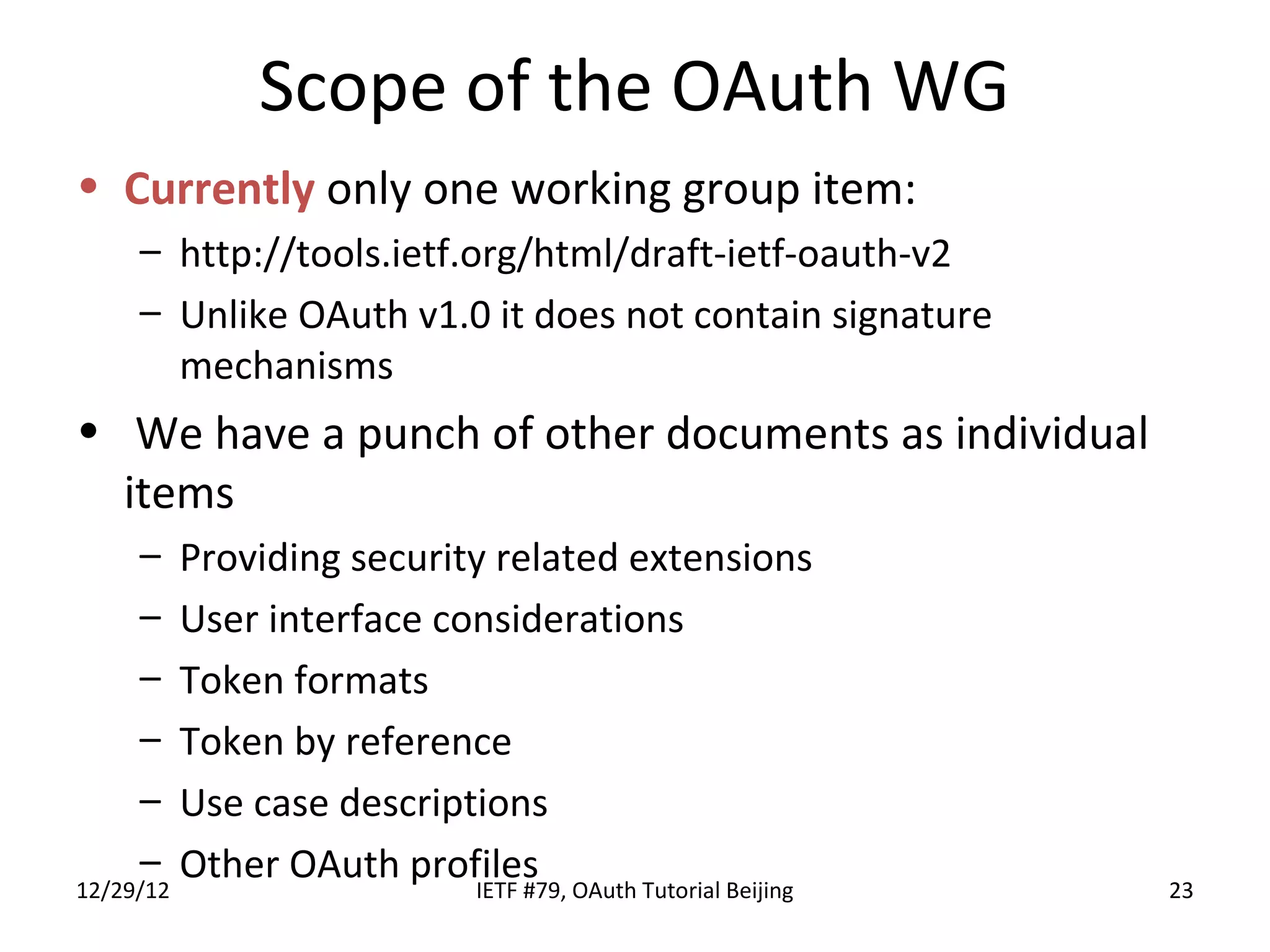 Scope of the OAuth WG

• Currently only one working group item:
  – http://tools.ietf.org/html/draft-ietf-oauth-v2
  – Unlike OAuth v1.0 it does not contain signature mechanisms

• We have a punch of other documents as individual items
  – Providing security related extensions
  – User interface considerations
  – Token formats
  – Token by reference
  – Use case descriptions
  – Other OAuth profiles

12/29/12

IETF #79, OAuth Tutorial Beijing

23